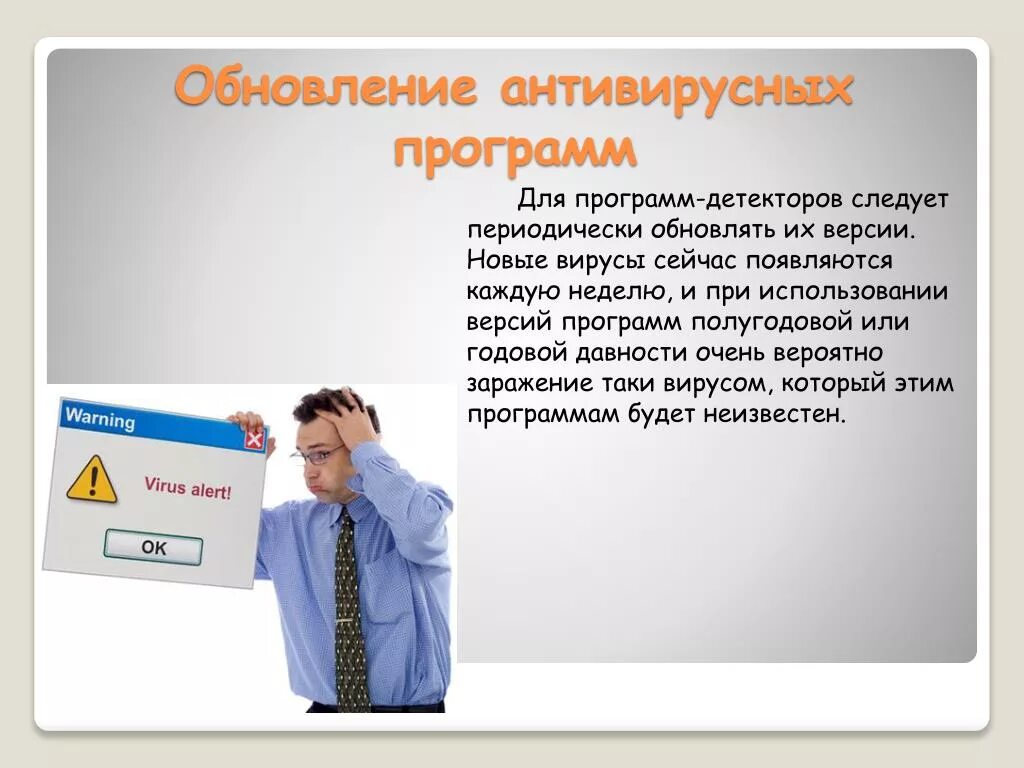 Обновление антивирусных программ

Для программ-детекторов следует периодически обновлять их версии. Новые вирусы сейчас появляются каждую неделю, и при использовании версий программ полугодовой или годовой давности очень вероятно заражение таки вирусом, который этим программам будет неизвестен.

Warning

Virus alert!

OK